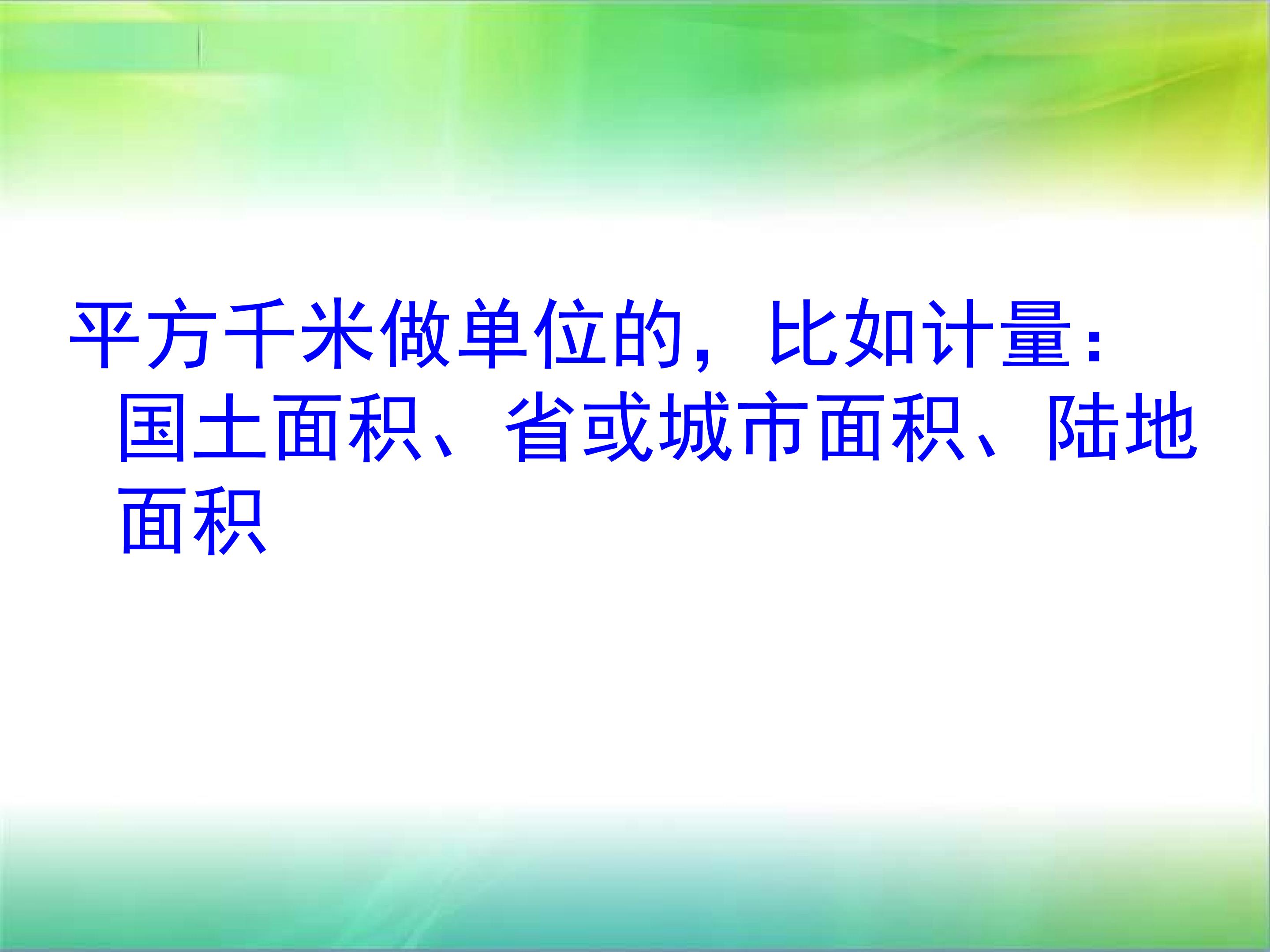 平方千米做单位的，比如计量：国土面积、省或城市面积、陆地面积